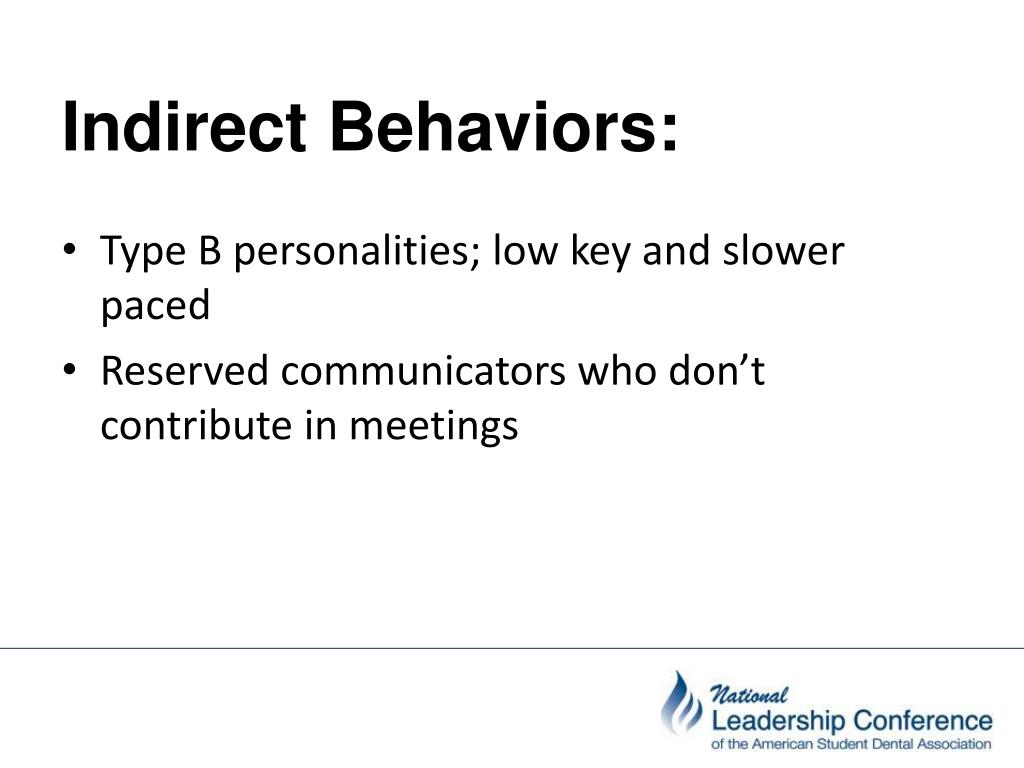 Indirect Behaviors:

• Type B personalities; low key and slower paced
• Reserved communicators who don’t contribute in meetings

National
Leadership Conference
of the American Student Dental Association